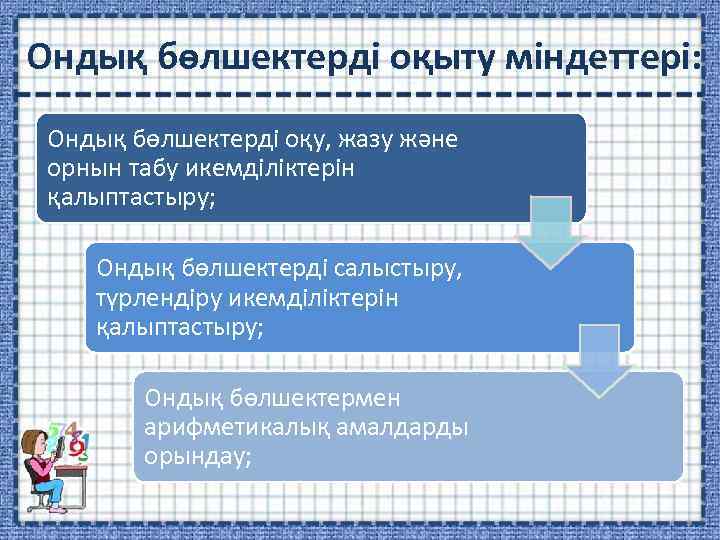 Ондық бөлшектерді оқыту міндеттері:

Ондық бөлшектерді оқу, жазу және орнын табу икемділіктерін қалыптастыру;

Ондық бөлшектерді салыстыру, түрлендіру икемділіктерін қалыптастыру;

Ондық бөлшектермен арифметикалық амалдарды орындау;